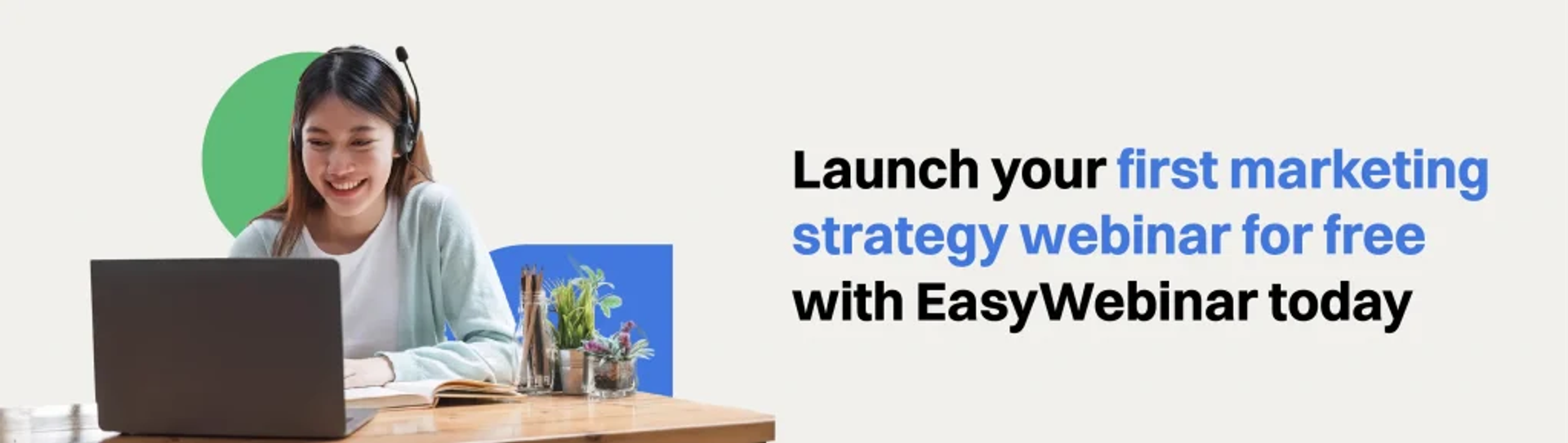 Launch your first marketing strategy webinar for free with EasyWebinar today